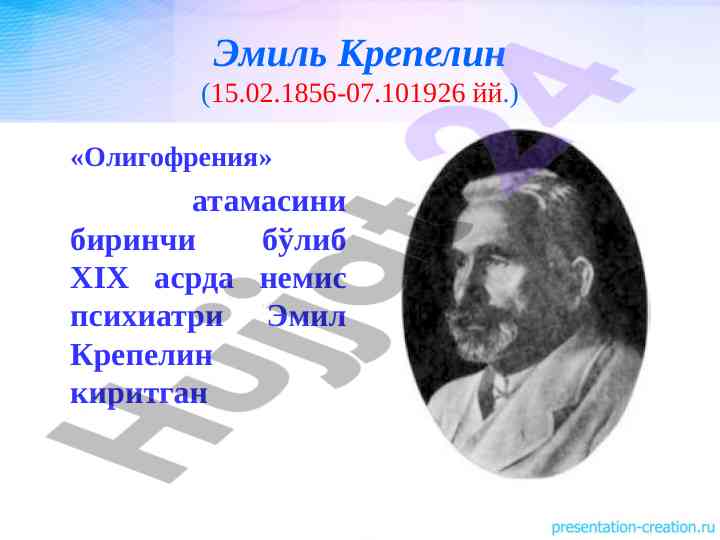 Эмиль Крепелин
(15.02.1856-07.101926 йй.)

«Олигофрения»

атамасини биринчи бўлиб XIX асрда немис психиатри Эмил Крепелин киритган

Hujjat 24

presentation-creation.ru